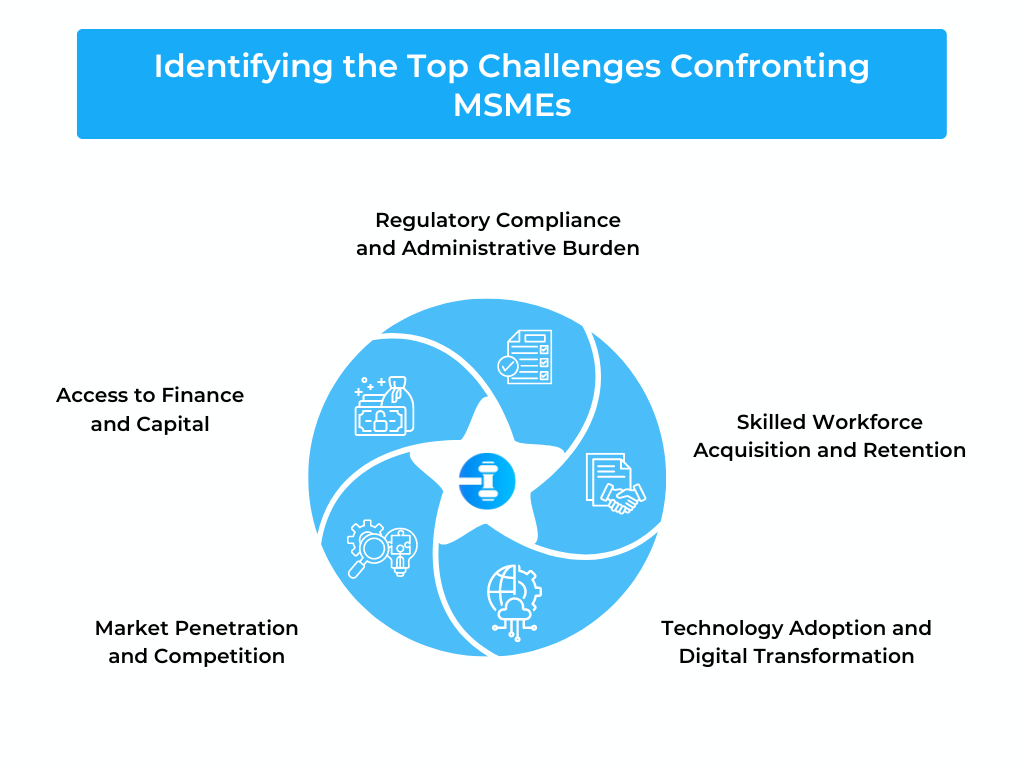 Identifying the Top Challenges Confronting MSMEs

Regulatory Compliance and Administrative Burden

Access to Finance and Capital

Skilled Workforce Acquisition and Retention

Market Penetration and Competition

Technology Adoption and Digital Transformation